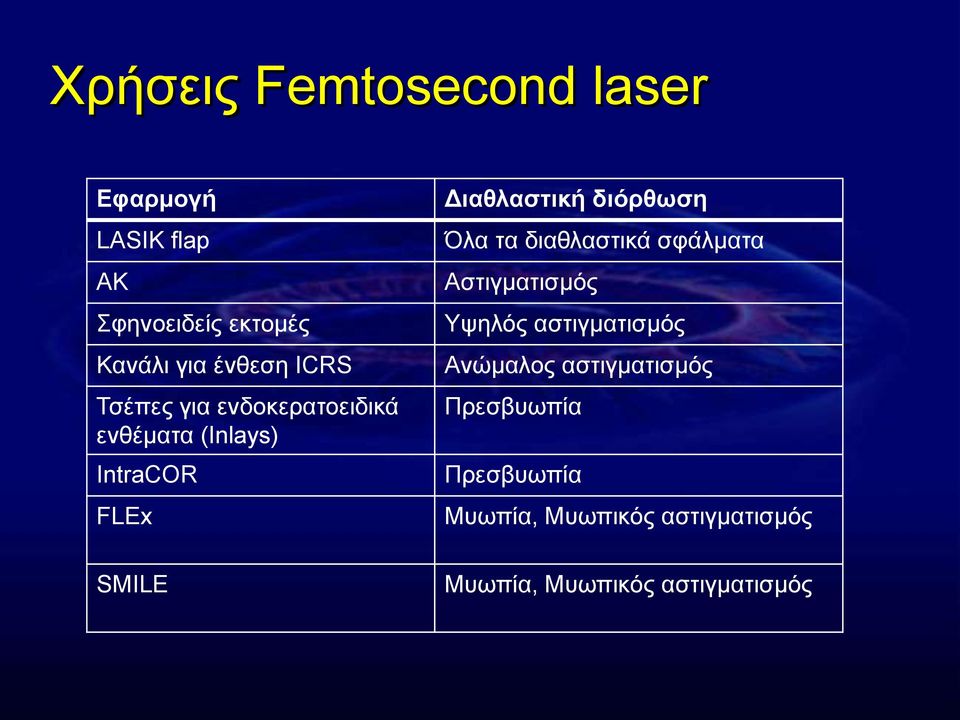 Χρήσεις Femtosecond laser

| Εφαρμογή | Διαθλαστική διόρθωση |
|---|---|
| LASIK flap | Όλα τα διαθλαστικά σφάλματα |
| AK | Αστιγματισμός |
| Σφηνοειδείς εκτομές | Υψηλός αστιγματισμός |
| Κανάλι για ένθεση ICRS | Ανώμαλος αστιγματισμός |
| Τσέπες για ενδοκερατοειδικά ενθέματα (Inlays) | Πρεσβυωπία |
| IntraCOR | Πρεσβυωπία |
| FLEx | Μυωπία, Μυωπικός αστιγματισμός |
| SMILE | Μυωπία, Μυωπικός αστιγματισμός |